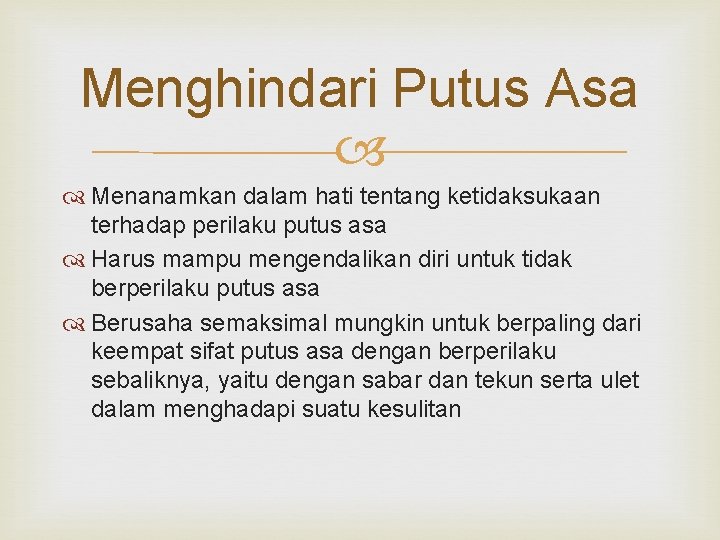 Menghindari Putus Asa

Menanamkan dalam hati tentang ketidaksukaan terhadap perilaku putus asa

Harus mampu mengendalikan diri untuk tidak berperilaku putus asa

Berusaha semaksimal mungkin untuk berpaling dari keempat sifat putus asa dengan berperilaku sebaliknya, yaitu dengan sabar dan tekun serta ulet dalam menghadapi suatu kesulitan